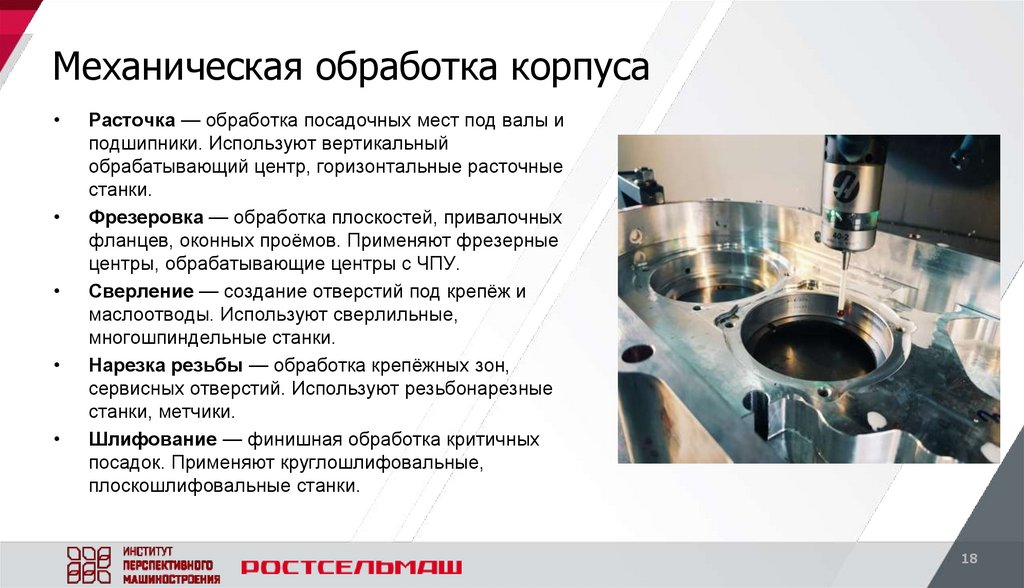 Механическая обработка корпуса

• **Расточка** — обработка посадочных мест под валы и подшипники. Используют вертикальный обрабатывающий центр, горизонтальные расточные станки.

• **Фрезеровка** — обработка плоскостей, привалочных фланцев, оконных проёмов. Применяют фрезерные центры, обрабатывающие центры с ЧПУ.

• **Сверление** — создание отверстий под крепёж и маслоотводы. Используют сверлильные, многошпиндельные станки.

• **Нарезка резьбы** — обработка крепёжных зон, сервисных отверстий. Используют резьбонарезные станки, метчики.

• **Шлифование** — финишная обработка критичных посадок. Применяют круглошлифовальные, плоскошлифовальные станки.

ИНСТИТУТ ПЕРСПЕКТИВНОГО МАШИНОСТРОЕНИЯ

РОСТСЕЛЬМАШ

18